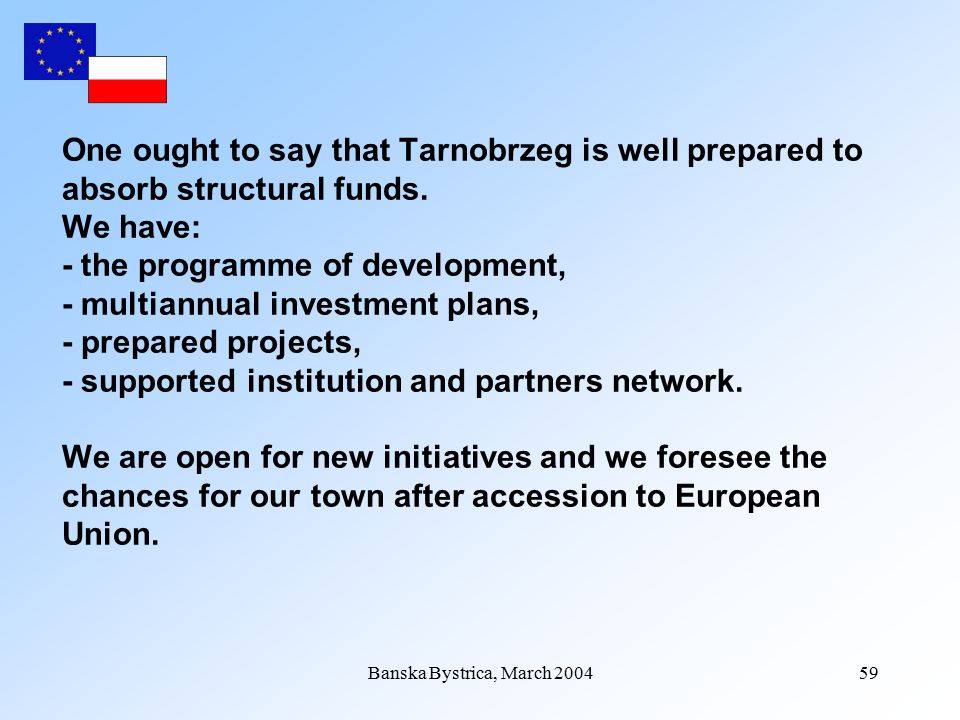 One ought to say that Tarnobrzeg is well prepared to absorb structural funds.
We have:
- the programme of development,
- multiannual investment plans,
- prepared projects,
- supported institution and partners network.

We are open for new initiatives and we foresee the chances for our town after accession to European Union.

Banska Bystrica, March 2004

59